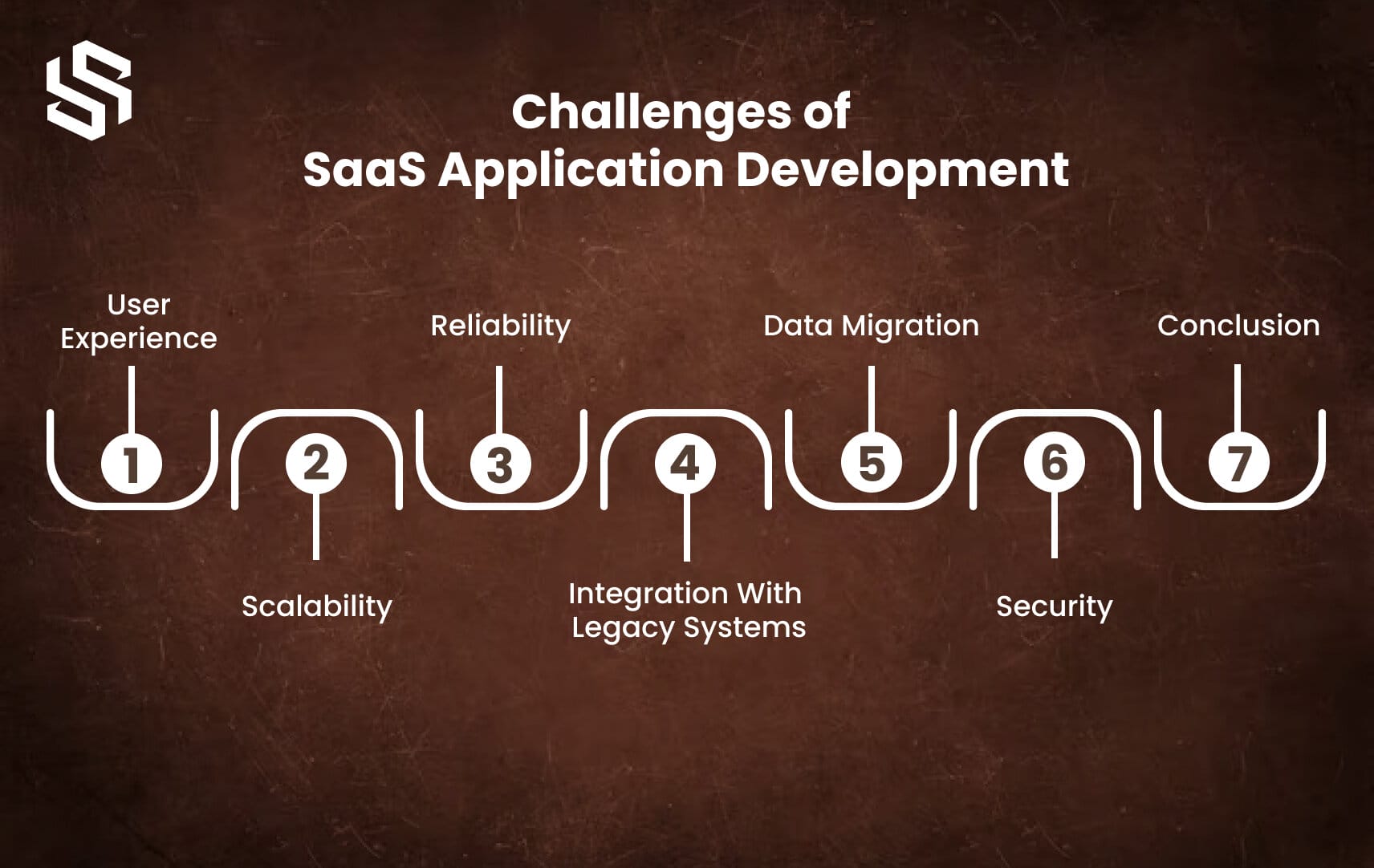 Challenges of
SaaS Application Development

1
User Experience

2
Scalability

3
Reliability

4
Integration With Legacy Systems

5
Data Migration

6
Security

7
Conclusion